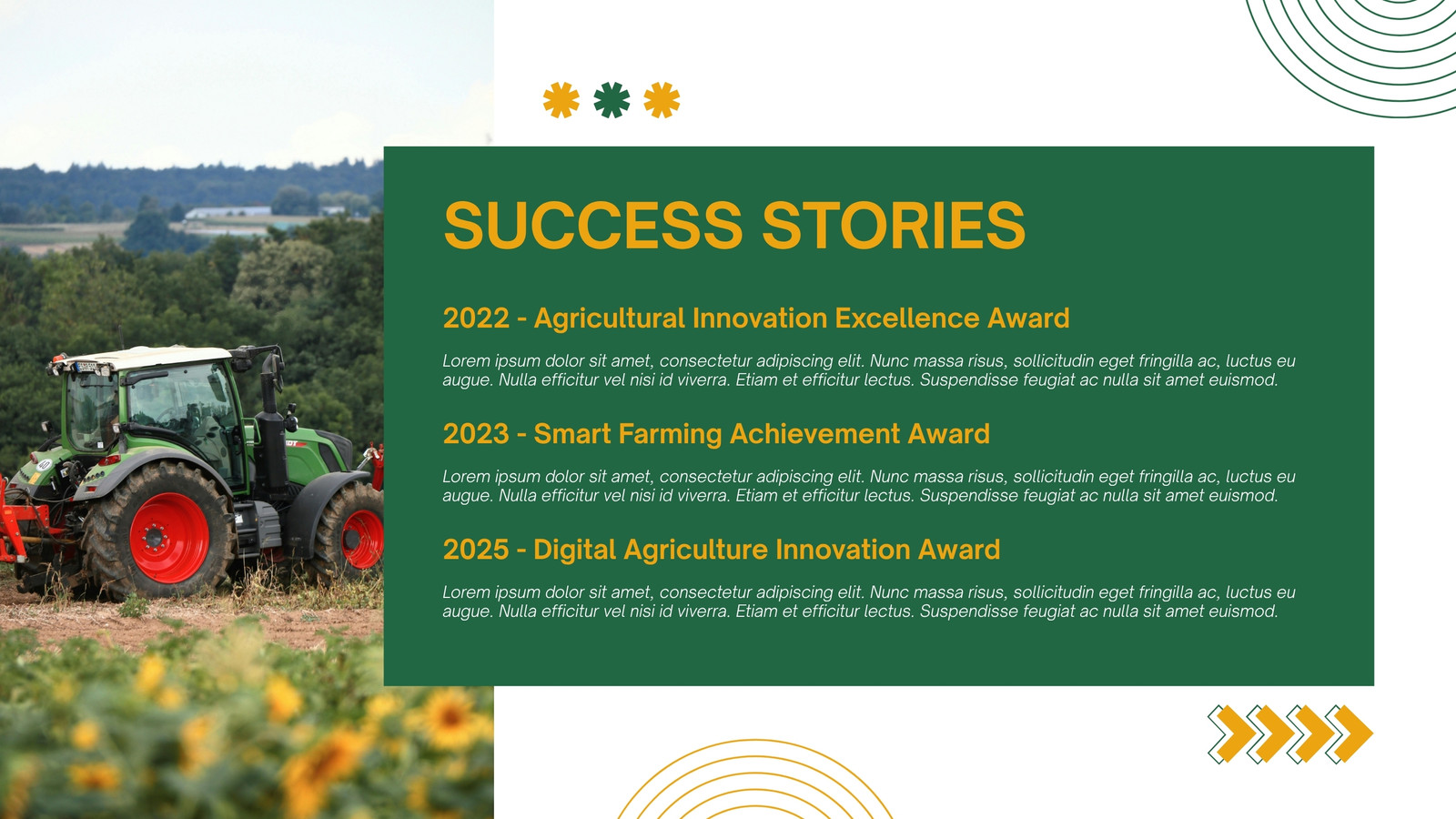 SUCCESS STORIES

2022 - Agricultural Innovation Excellence Award

Lorem ipsum dolor sit amet, consectetur adipiscing elit. Nunc massa risus, sollicitudin eget fringilla ac, luctus eu augue. Nulla efficitur vel nisi id viverra. Etiam et efficitur lectus. Suspendisse feugiat ac nulla sit amet euismod.

2023 - Smart Farming Achievement Award

Lorem ipsum dolor sit amet, consectetur adipiscing elit. Nunc massa risus, sollicitudin eget fringilla ac, luctus eu augue. Nulla efficitur vel nisi id viverra. Etiam et efficitur lectus. Suspendisse feugiat ac nulla sit amet euismod.

2025 - Digital Agriculture Innovation Award

Lorem ipsum dolor sit amet, consectetur adipiscing elit. Nunc massa risus, sollicitudin eget fringilla ac, luctus eu augue. Nulla efficitur vel nisi id viverra. Etiam et efficitur lectus. Suspendisse feugiat ac nulla sit amet euismod.